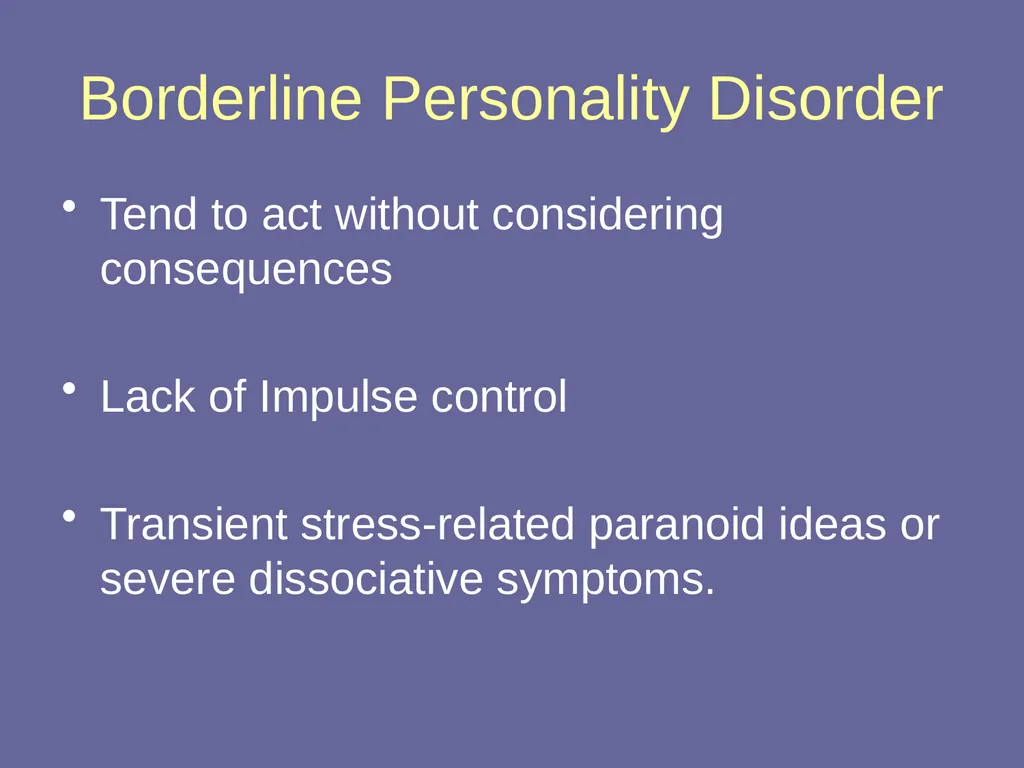 Borderline Personality Disorder

• Tend to act without considering consequences

• Lack of Impulse control

• Transient stress-related paranoid ideas or severe dissociative symptoms.